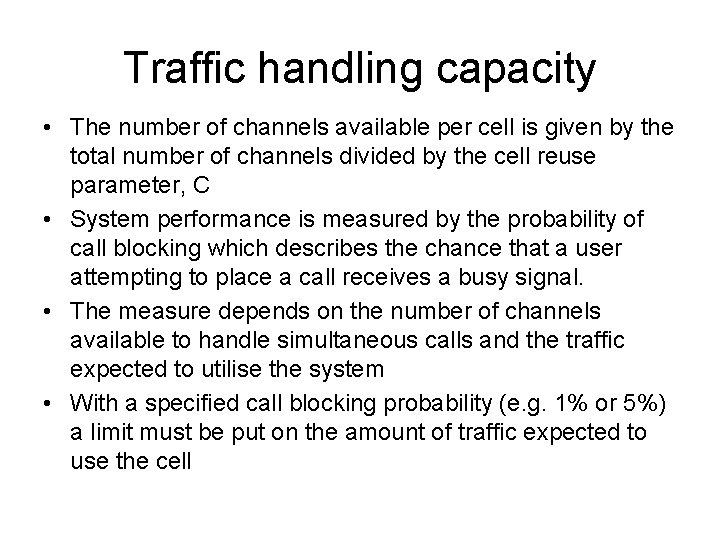 Traffic handling capacity

• The number of channels available per cell is given by the total number of channels divided by the cell reuse parameter, C

• System performance is measured by the probability of call blocking which describes the chance that a user attempting to place a call receives a busy signal.

• The measure depends on the number of channels available to handle simultaneous calls and the traffic expected to utilise the system

• With a specified call blocking probability (e.g. 1% or 5%) a limit must be put on the amount of traffic expected to use the cell